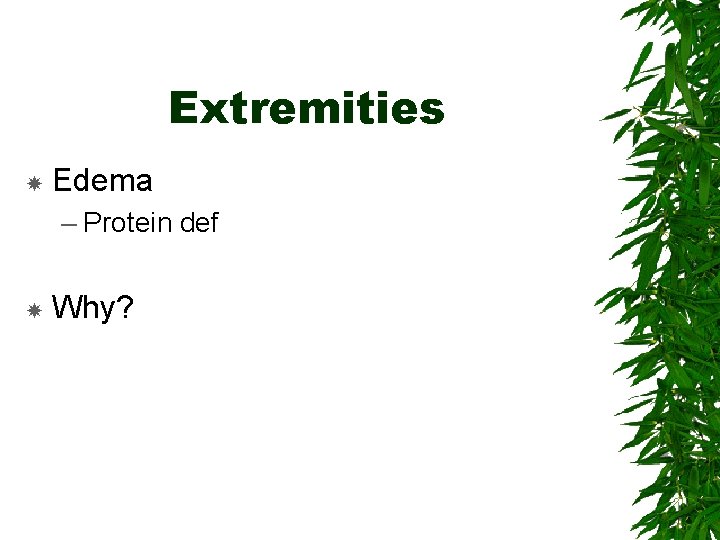 Extremities

Edema

– Protein def

Why?